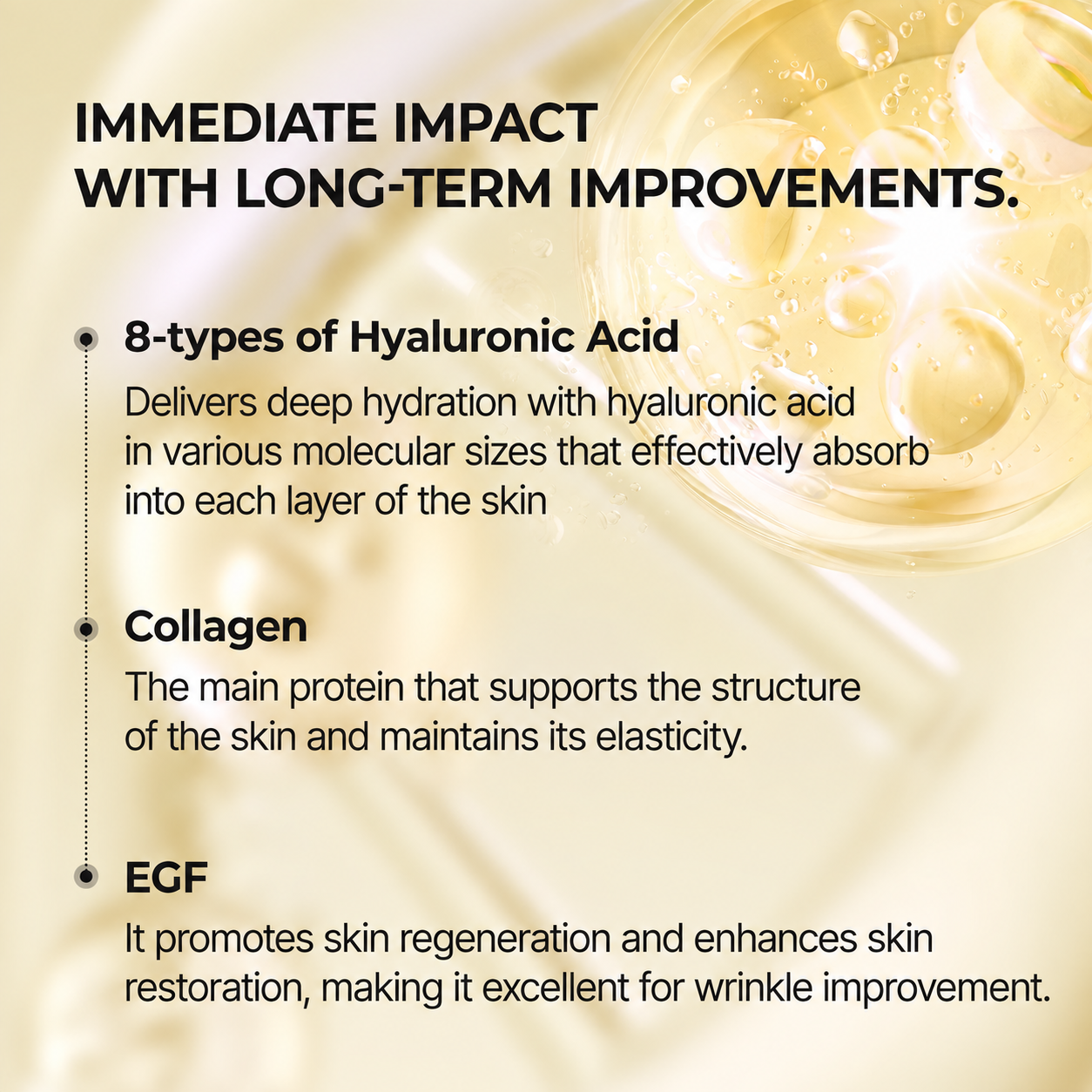 IMMEDIATE IMPACT
WITH LONG-TERM IMPROVEMENTS.

8-types of Hyaluronic Acid

Delivers deep hydration with hyaluronic acid in various molecular sizes that effectively absorb into each layer of the skin

Collagen

The main protein that supports the structure of the skin and maintains its elasticity.

EGF

It promotes skin regeneration and enhances skin restoration, making it excellent for wrinkle improvement.